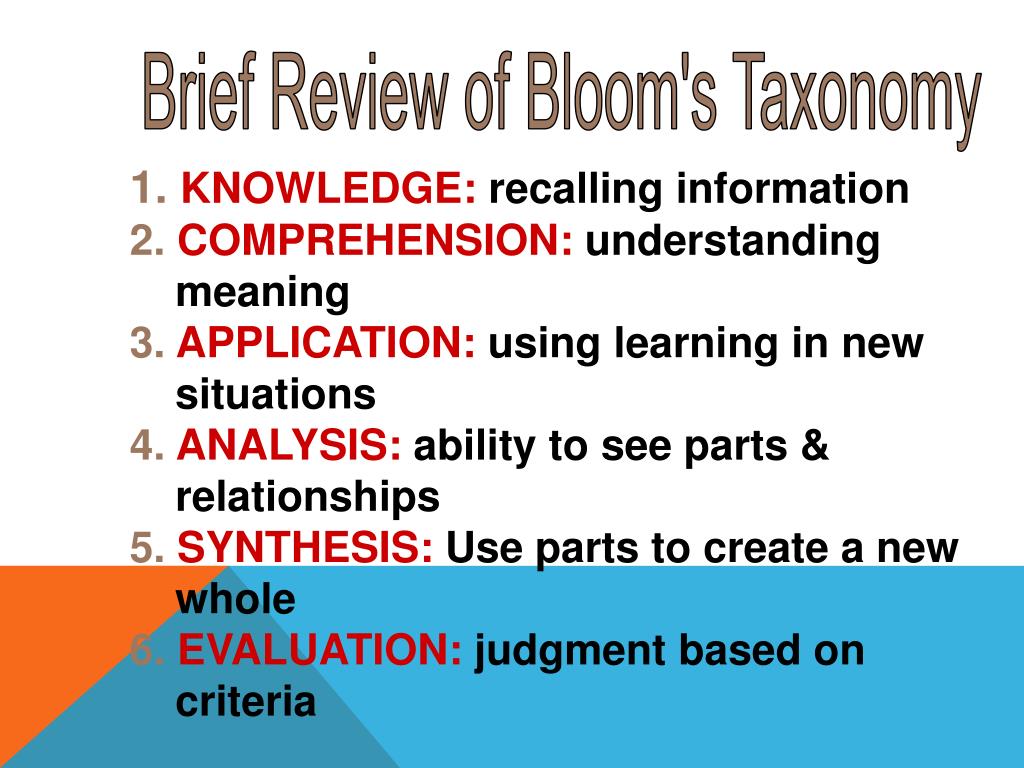 Brief Review of Bloom's Taxonomy

1. KNOWLEDGE: recalling information
2. COMPREHENSION: understanding meaning
3. APPLICATION: using learning in new situations
4. ANALYSIS: ability to see parts & relationships
5. SYNTHESIS: Use parts to create a new whole
6. EVALUATION: judgment based on criteria